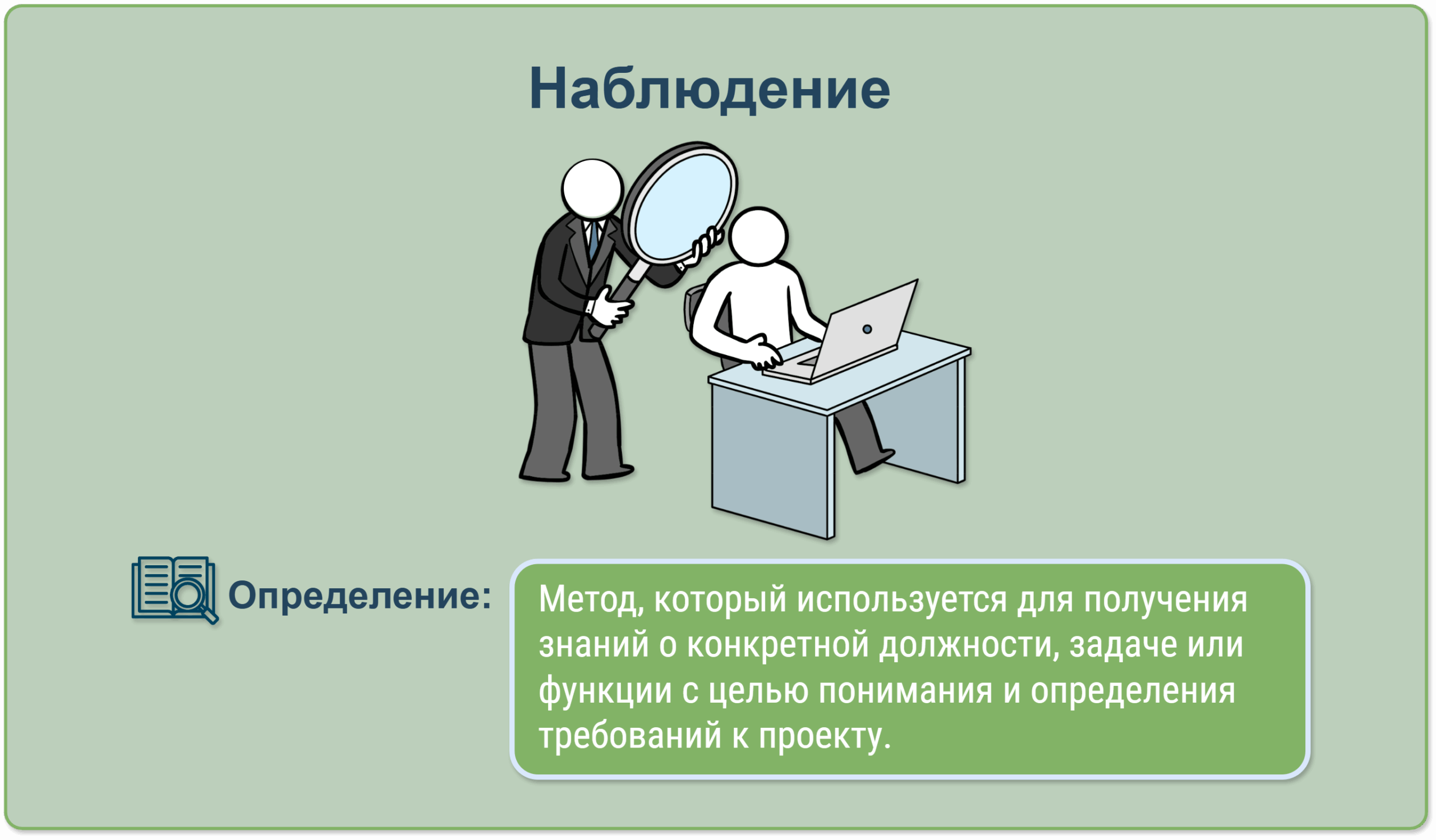 Наблюдение

Определение:

Метод, который используется для получения знаний о конкретной должности, задаче или функции с целью понимания и определения требований к проекту.